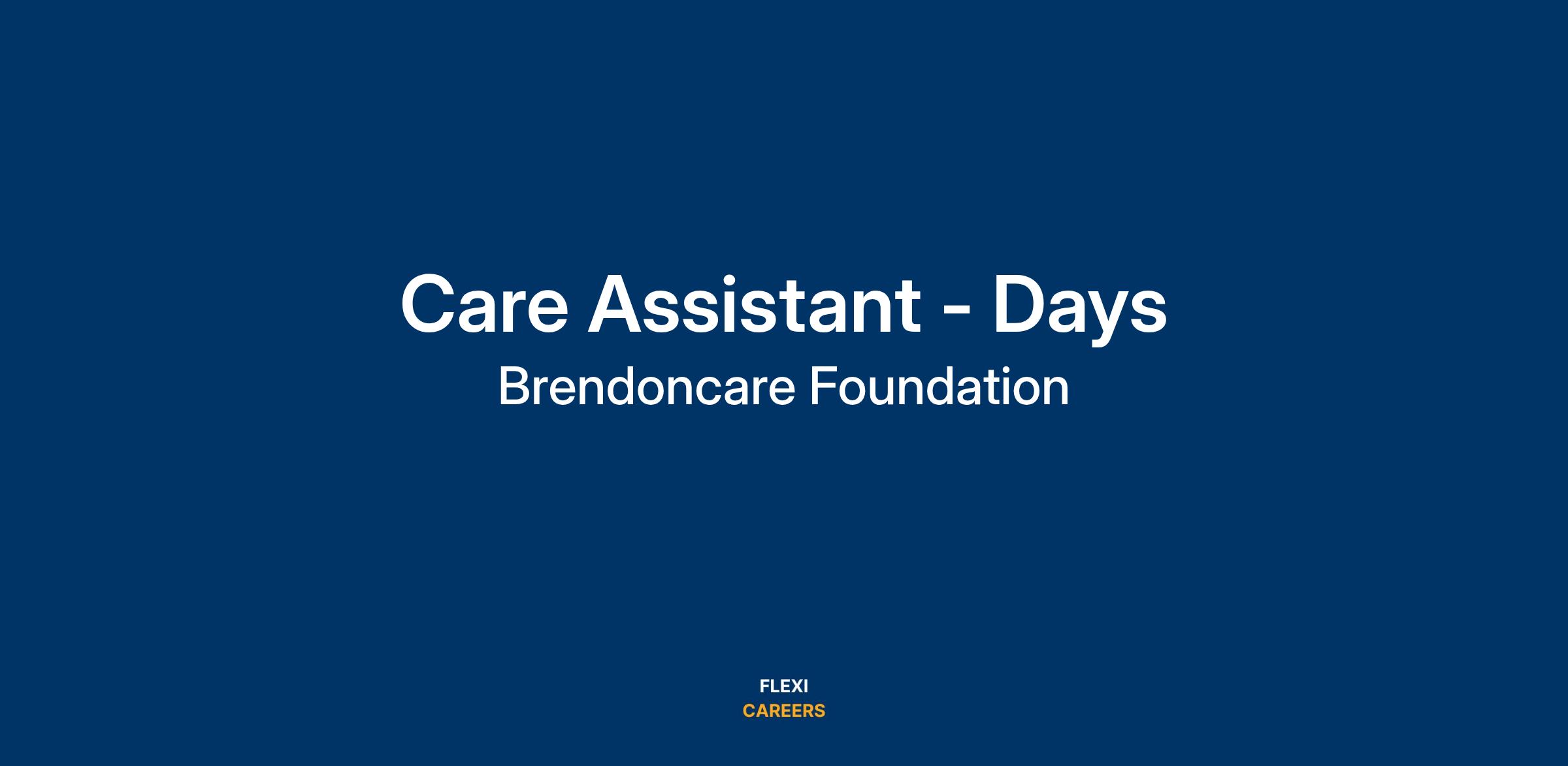 Care Assistant - Days

Brendoncare Foundation

FLEXI
CAREERS